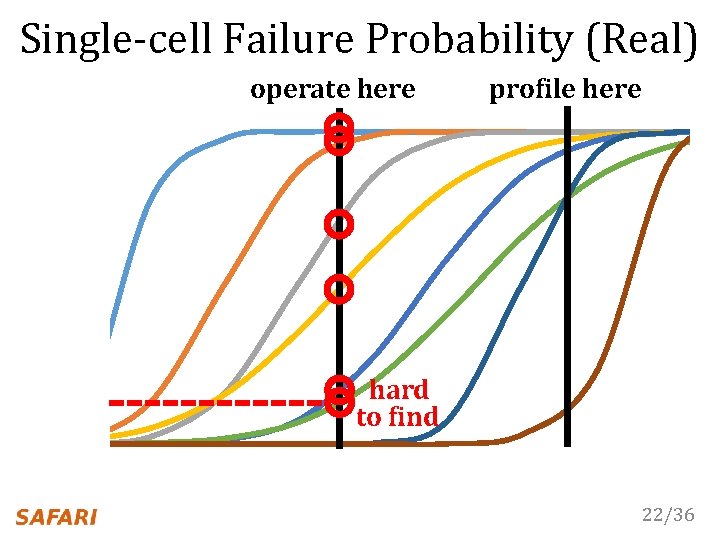 Single-cell Failure Probability (Real)

operate here

profile here

hard to find

SAFARI

22/36